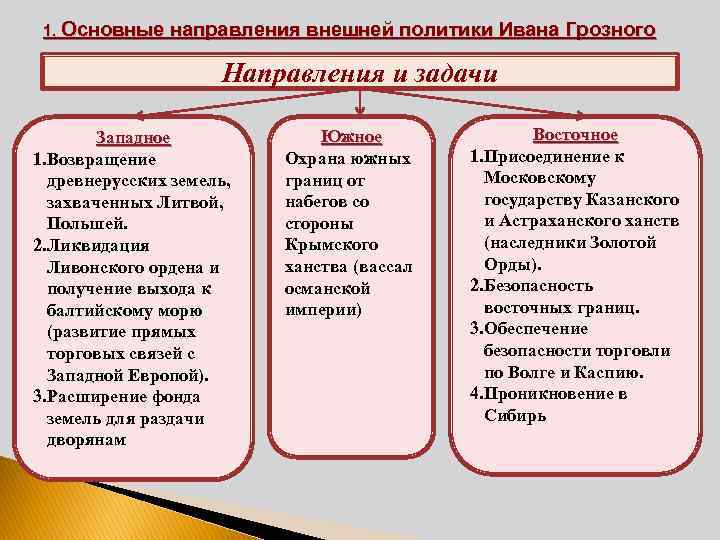 1. Основные направления внешней политики Ивана Грозного

Направления и задачи

Западное
1.Возвращение древнерусских земель, захваченных Литвой, Польшей.
2.Ликвидация Ливонского ордена и получение выхода к балтийскому морю (развитие прямых торговых связей с Западной Европой).
3.Расширение фонда земель для раздачи дворянам

Южное
Охрана южных границ от набегов со стороны Крымского ханства (вассал османской империи)

Восточное
1.Присоединение к Московскому государству Казанского и Астраханского ханств (наследники Золотой Орды).
2.Безопасность восточных границ.
3.Обеспечение безопасности торговли по Волге и Каспию.
4.Проникновение в Сибирь